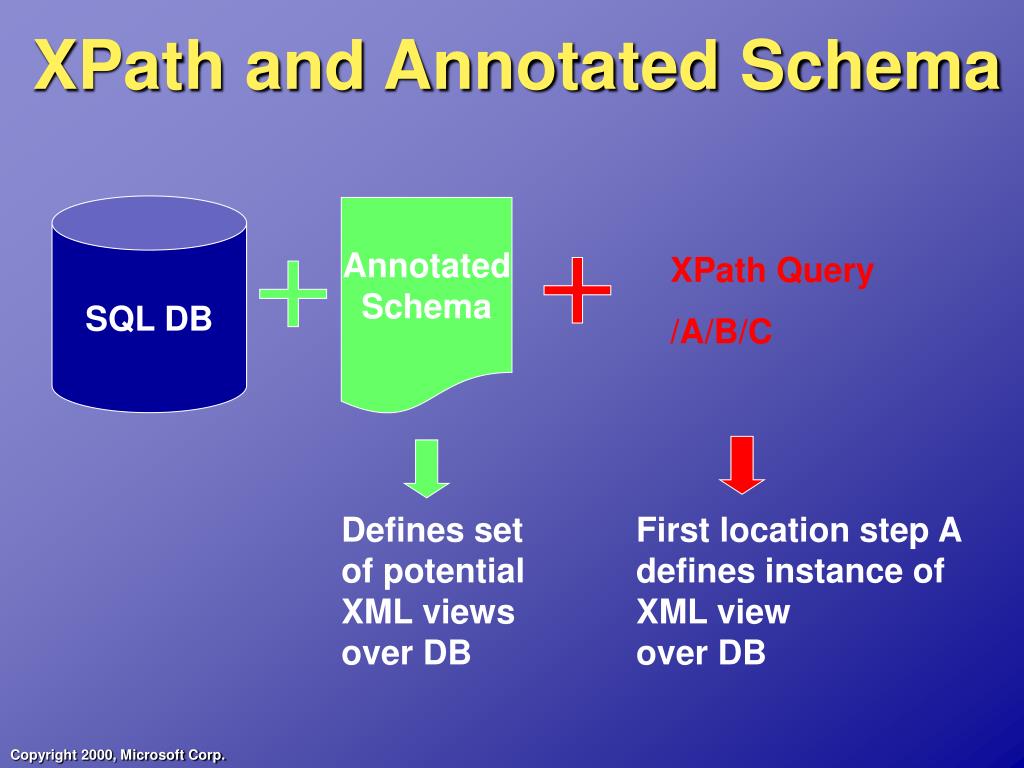 XPath and Annotated Schema

SQL DB

Annotated Schema

XPath Query

/A/B/C

Defines set of potential XML views over DB

First location step A defines instance of XML view over DB

Copyright 2000, Microsoft Corp.